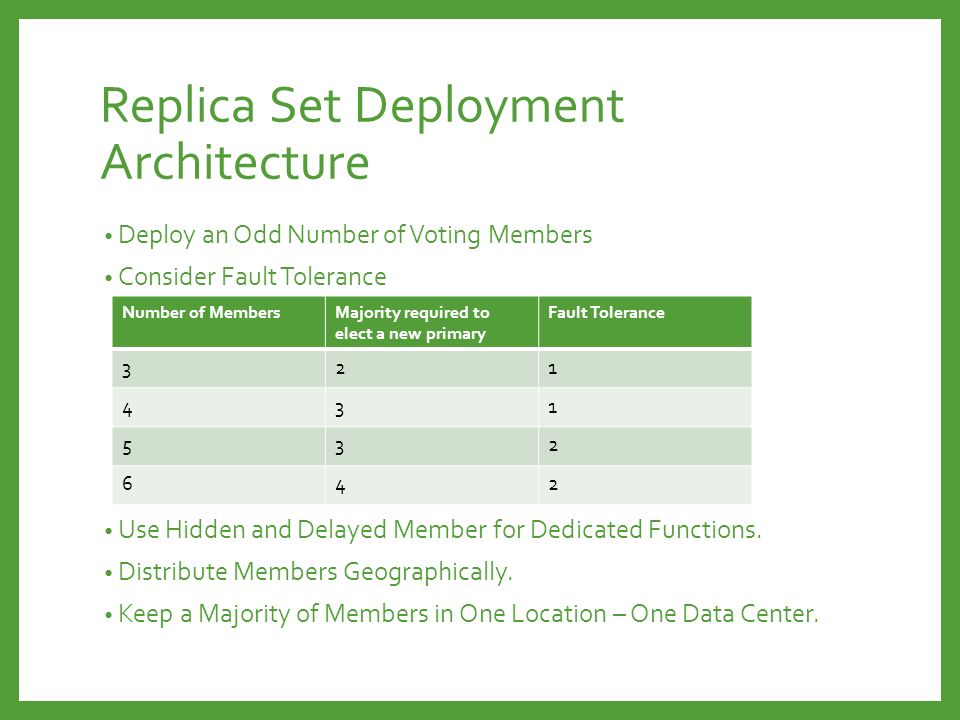 Replica Set Deployment Architecture

• Deploy an Odd Number of Voting Members

• Consider Fault Tolerance

| Number of Members | Majority required to elect a new primary | Fault Tolerance |
|---|---|---|
| 3 | 2 | 1 |
| 4 | 3 | 1 |
| 5 | 3 | 2 |
| 6 | 4 | 2 |

• Use Hidden and Delayed Member for Dedicated Functions.

• Distribute Members Geographically.

• Keep a Majority of Members in One Location – One Data Center.